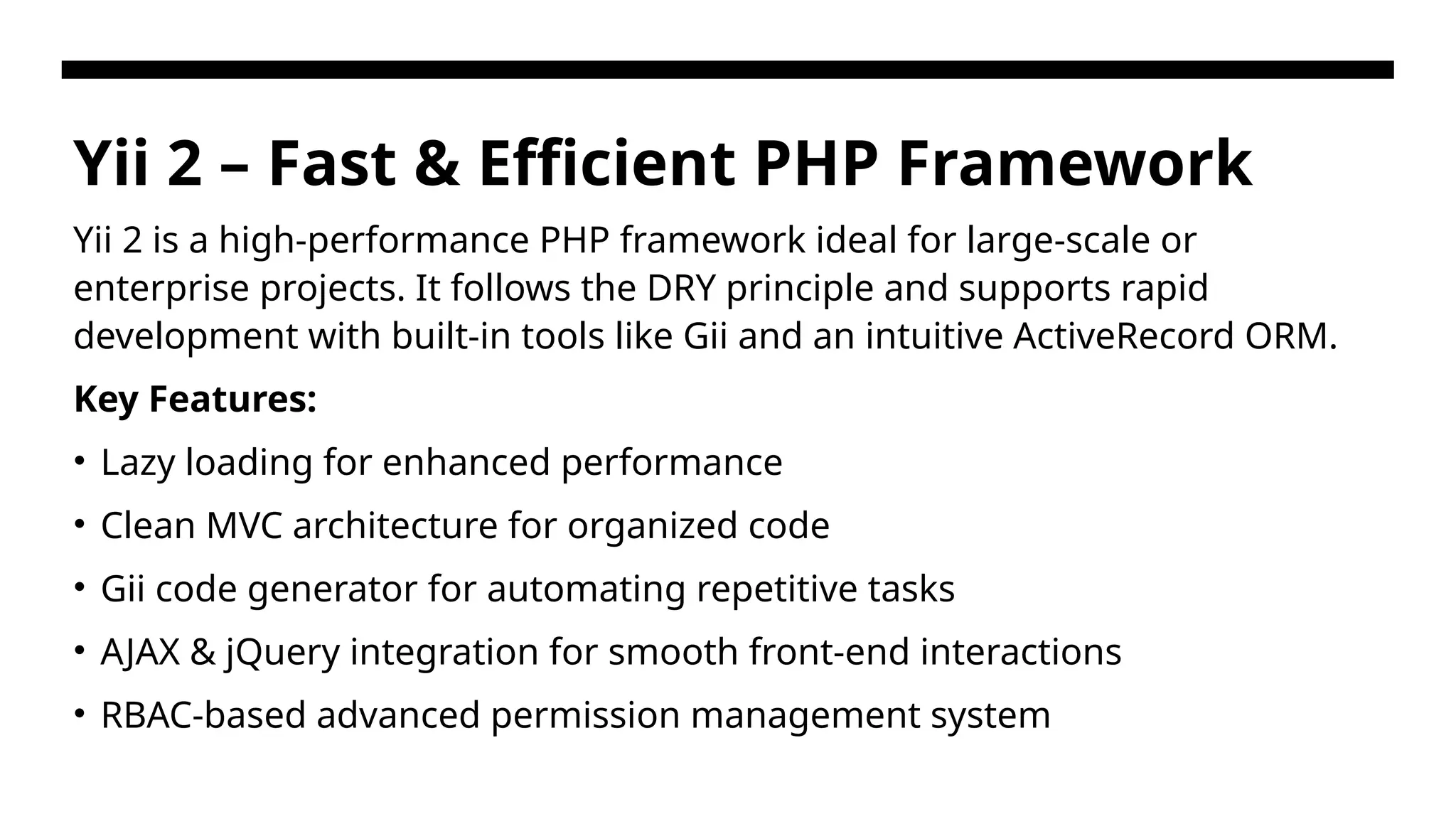 Yii 2 – Fast & Efficient PHP Framework

Yii 2 is a high-performance PHP framework ideal for large-scale or enterprise projects. It follows the DRY principle and supports rapid development with built-in tools like Gii and an intuitive ActiveRecord ORM.

Key Features:

• Lazy loading for enhanced performance
• Clean MVC architecture for organized code
• Gii code generator for automating repetitive tasks
• AJAX & jQuery integration for smooth front-end interactions
• RBAC-based advanced permission management system